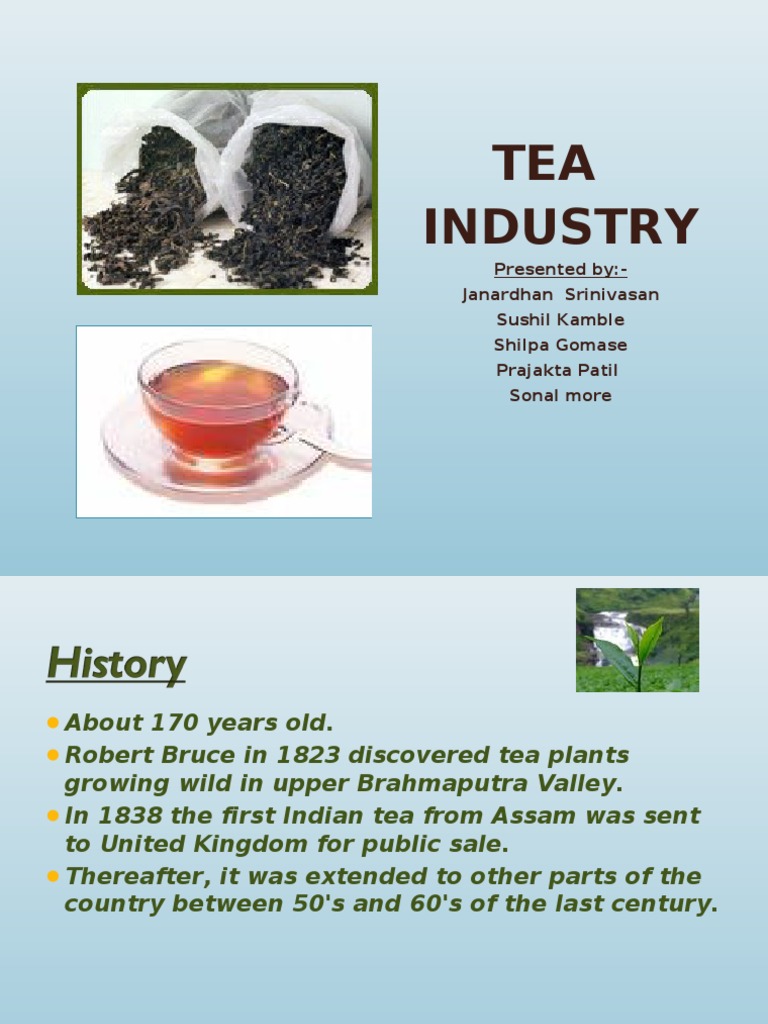 TEA INDUSTRY

Presented by:-
Janardhan Srinivasan
Sushil Kamble
Shilpa Gomase
Prajakta Patil
Sonal more

History

- About 170 years old.
- Robert Bruce in 1823 discovered tea plants growing wild in upper Brahmaputra Valley.
- In 1838 the first Indian tea from Assam was sent to United Kingdom for public sale.
- Thereafter, it was extended to other parts of the country between 50's and 60's of the last century.